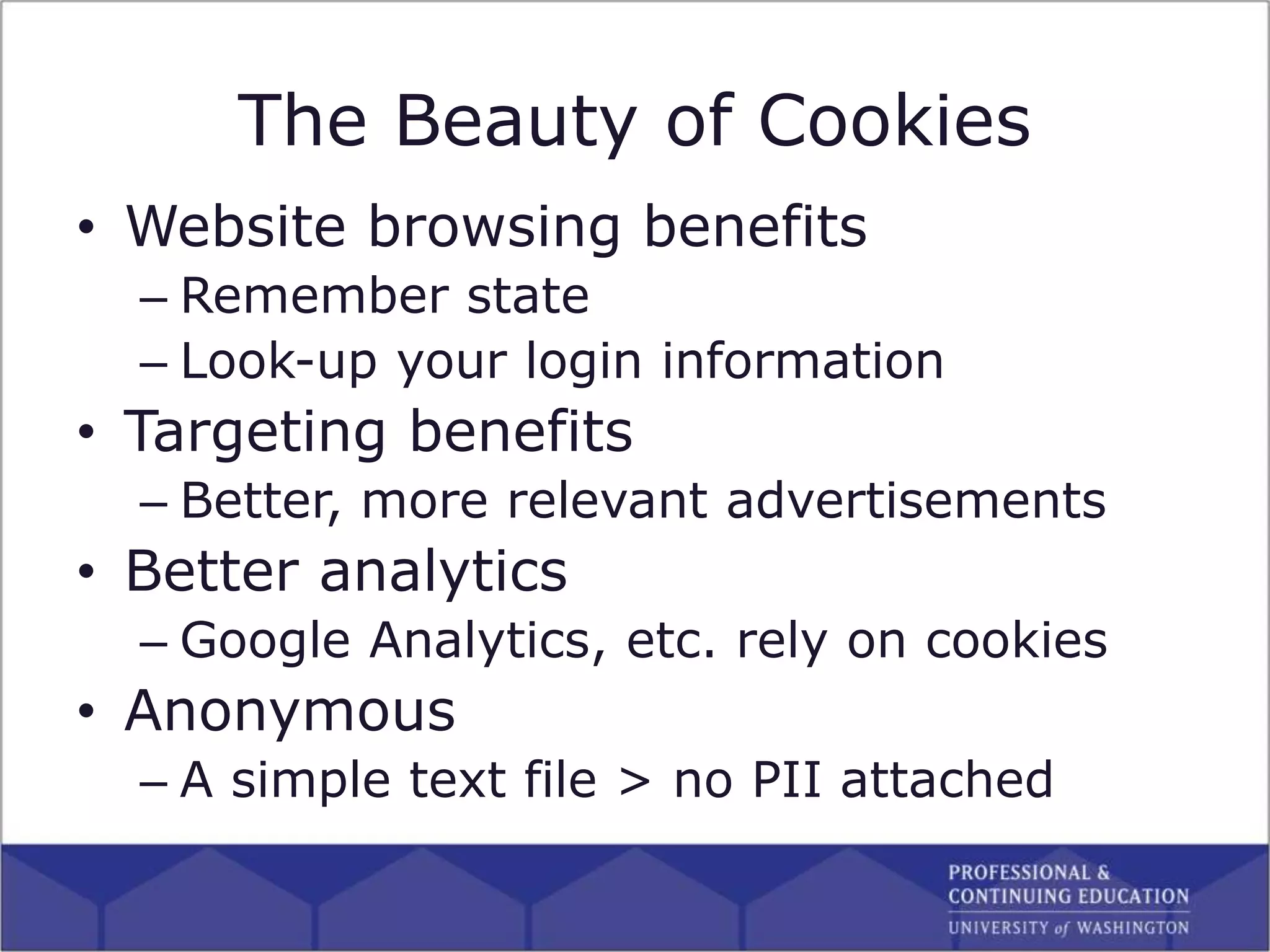 The Beauty of Cookies

• Website browsing benefits
 – Remember state
 – Look-up your login information
• Targeting benefits
 – Better, more relevant advertisements
• Better analytics
 – Google Analytics, etc. rely on cookies
• Anonymous
 – A simple text file > no PII attached

PROFESSIONAL & CONTINUING EDUCATION
UNIVERSITY of WASHINGTON